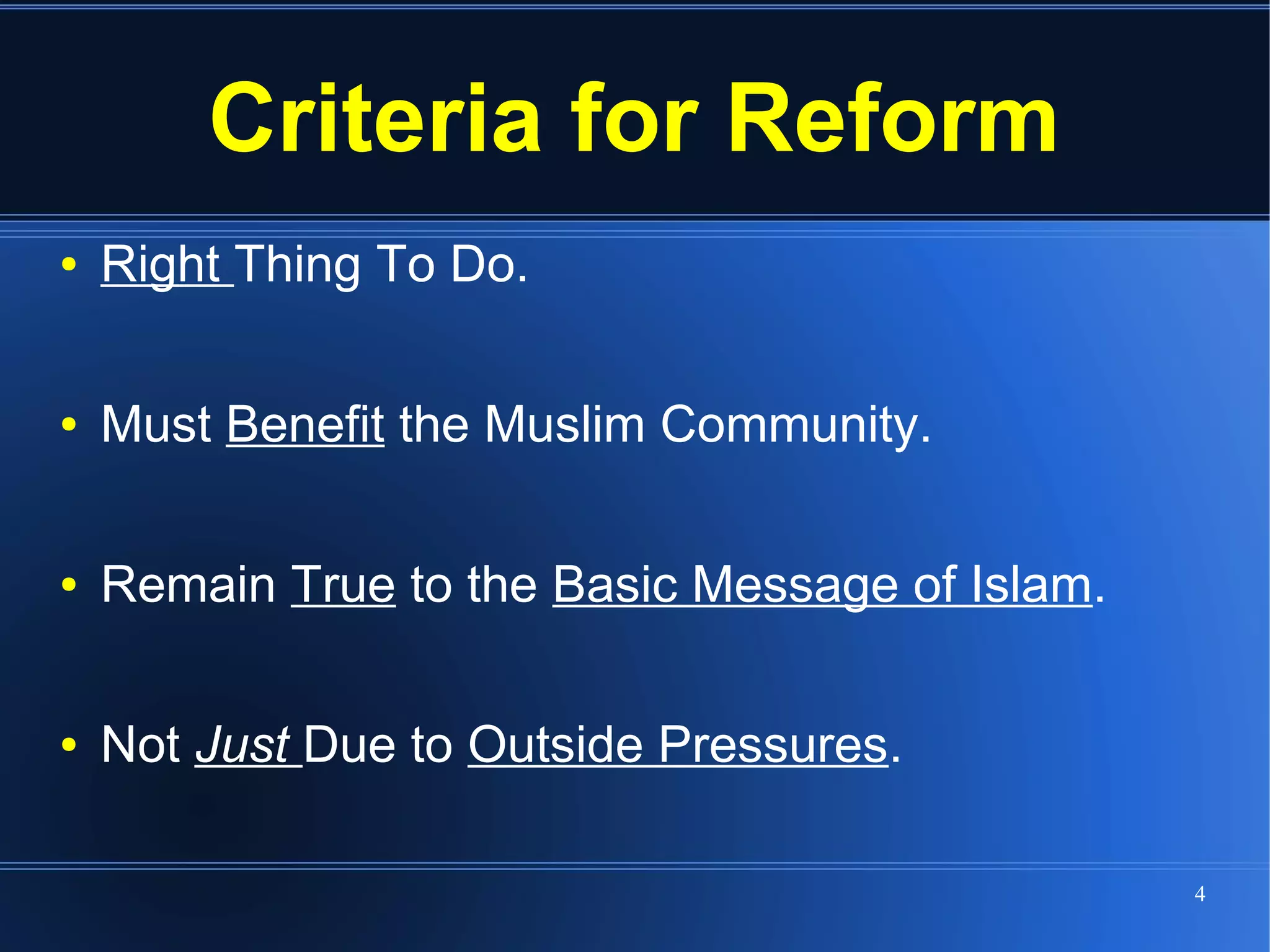 Criteria for Reform

• Right Thing To Do.

• Must Benefit the Muslim Community.

• Remain True to the Basic Message of Islam.

• Not Just Due to Outside Pressures.

4